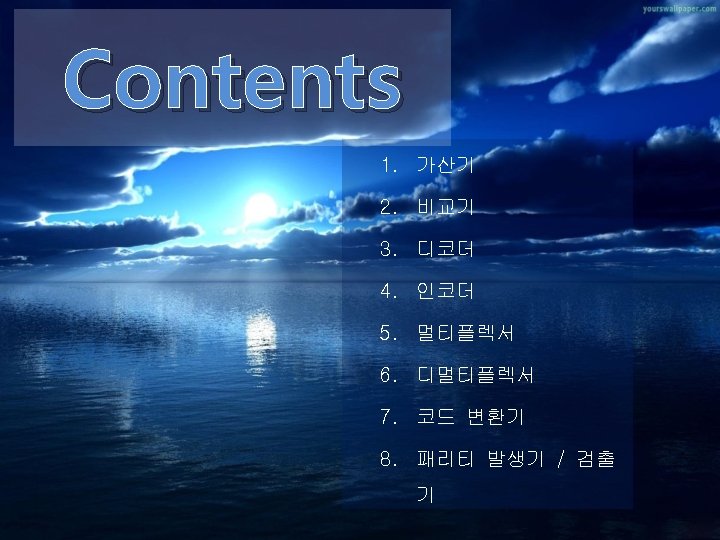 yourswallpaper.com

Contents

1. 가산기
2. 비교기
3. 디코더
4. 인코더
5. 멀티플렉서
6. 디멀티플렉서
7. 코드 변환기
8. 패리티 발생기 / 검출기